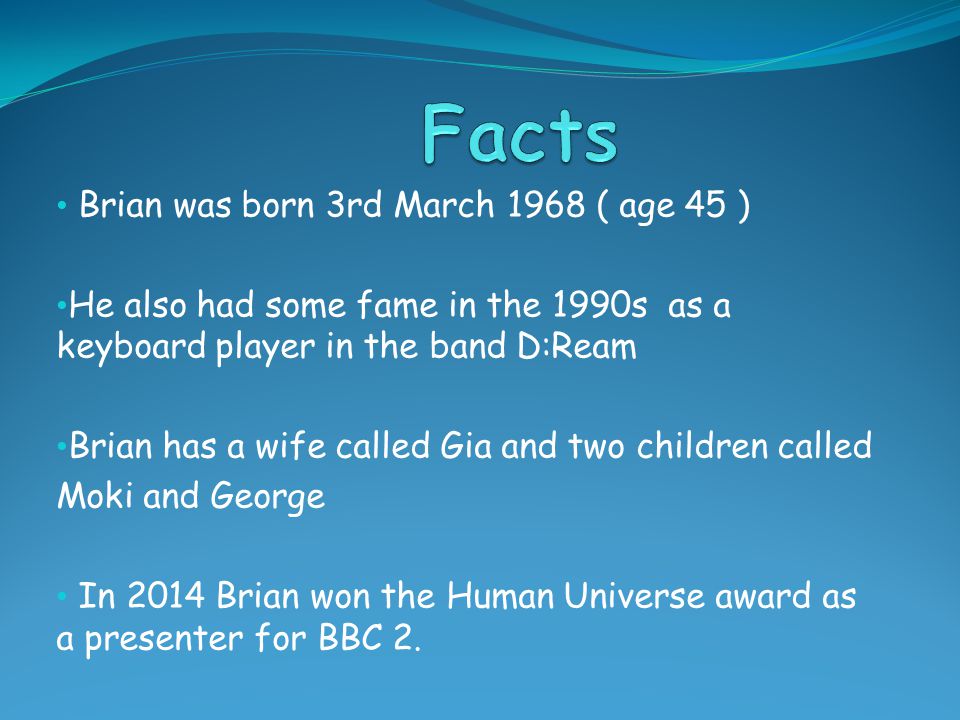 Facts

• Brian was born 3rd March 1968 ( age 45 )

•He also had some fame in the 1990s as a keyboard player in the band D:Ream

•Brian has a wife called Gia and two children called Moki and George

• In 2014 Brian won the Human Universe award as a presenter for BBC 2.